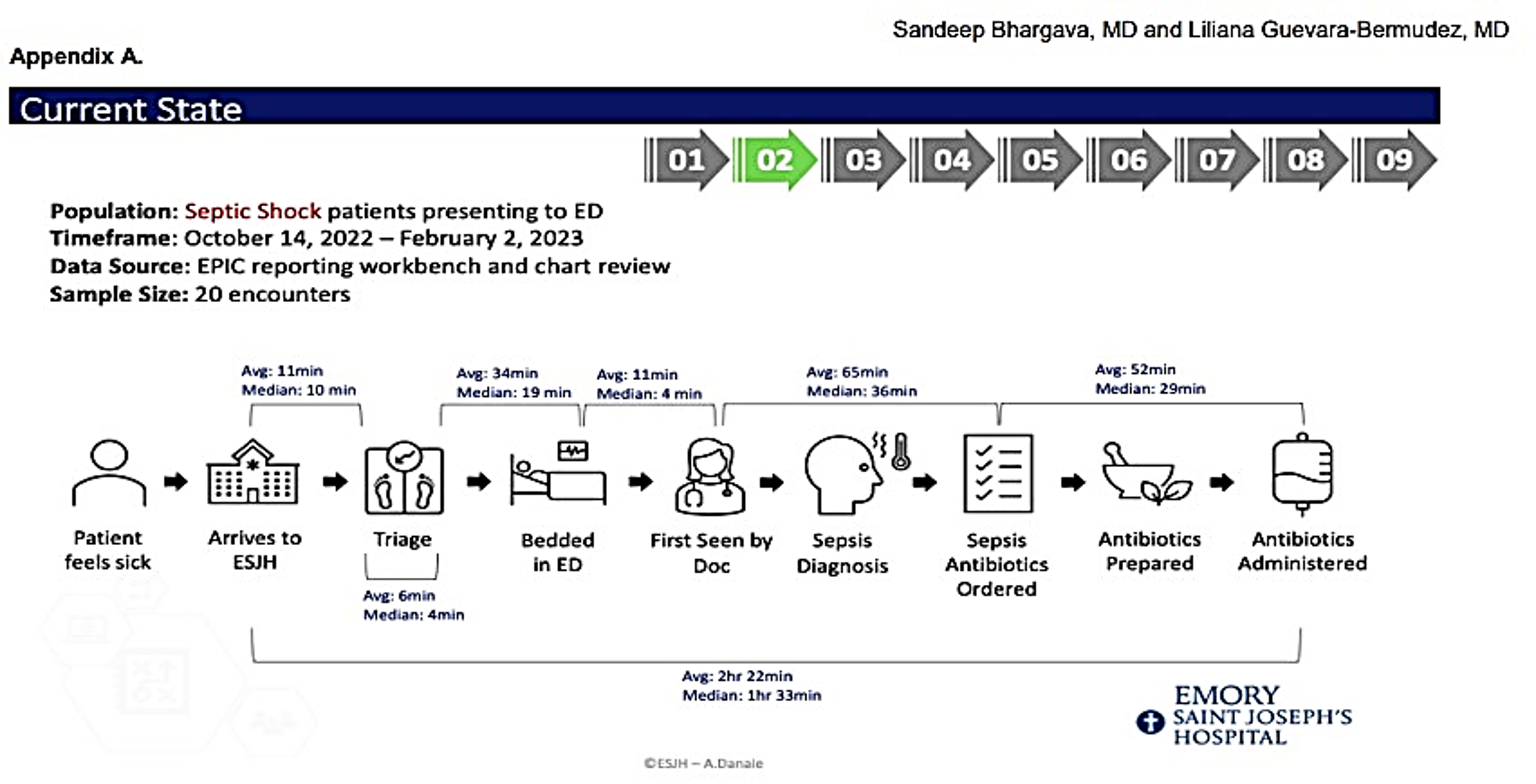 Sandeep Bhargava, MD and Liliana Guevara-Bermudez, MD

Appendix A.

Current State

01 02 03 04 05 06 07 08 09

Population: Septic Shock patients presenting to ED
Timeframe: October 14, 2022 – February 2, 2023
Data Source: EPIC reporting workbench and chart review
Sample Size: 20 encounters

Avg: 11min
Median: 10 min

Avg: 34min
Median: 19 min

Avg: 11min
Median: 4 min

Avg: 65min
Median: 36min

Avg: 52min
Median: 29min

Patient feels sick

Arrives to ESJH

Triage

Bedded in ED

First Seen by Doc

Sepsis Diagnosis

Sepsis Antibiotics Ordered

Antibiotics Prepared

Antibiotics Administered

Avg: 6min
Median: 4min

Avg: 2hr 22min
Median: 1hr 33min

EMORY
SAINT JOSEPH'S
HOSPITAL

©ESJH – A.Danale